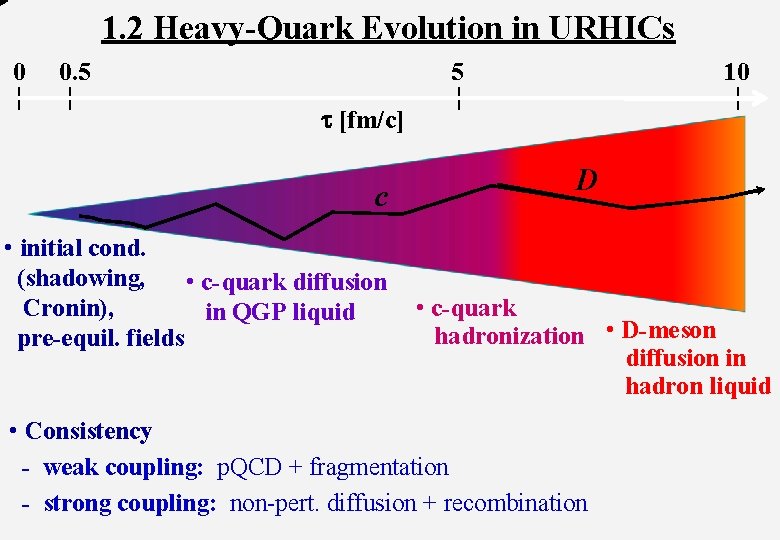 1.2 Heavy-Quark Evolution in URHICs

0 0.5 5 10

$\tau$ [fm/c]

c

D

• initial cond. (shadowing, Cronin), pre-equil. fields

• c-quark diffusion in QGP liquid

• c-quark hadronization

• D-meson diffusion in hadron liquid

• Consistency

- weak coupling: pQCD + fragmentation

- strong coupling: non-pert. diffusion + recombination